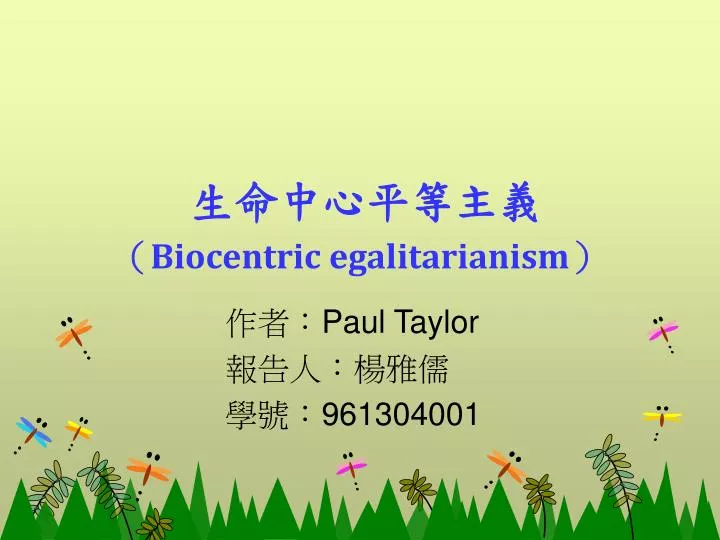 生命中心平等主義
（Biocentric egalitarianism）

作者：Paul Taylor
報告人：楊雅儒
學號：961304001